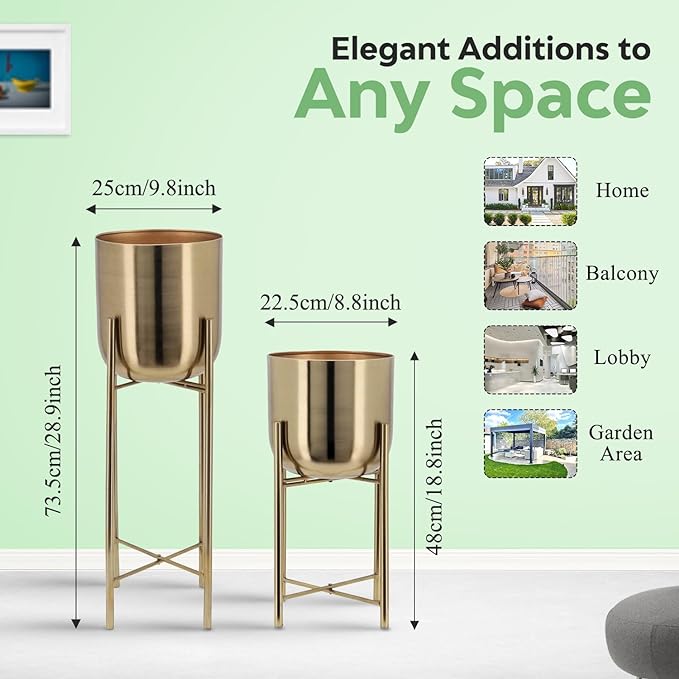 Elegant Additions to
Any Space

25cm/9.8inch

73.5cm/28.9inch

22.5cm/8.8inch

48cm/18.8inch

Home

Balcony

Lobby

Garden Area